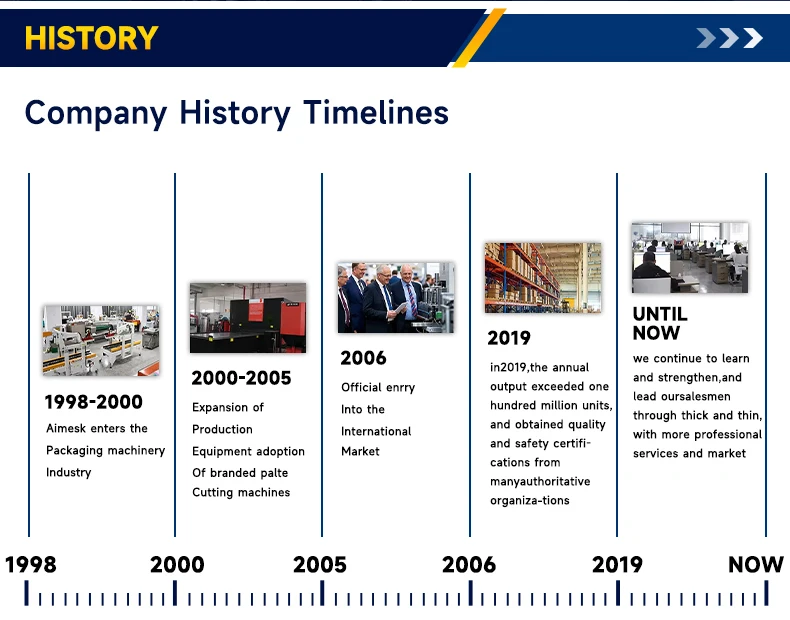 HISTORY

Company History Timelines

1998-2000
Aimesk enters the Packaging machinery Industry

2000-2005
Expansion of Production Equipment adoption Of branded palte Cutting machines

2006
Official enrry Into the International Market

2019
in2019,the annual output exceeded one hundred million units, and obtained quality and safety certifications from manyauthoritative organiza-tions

UNTIL NOW
we continue to learn and strengthen,and lead oursalesmen through thick and thin, with more professional services and market

1998 2000 2005 2006 2019 NOW